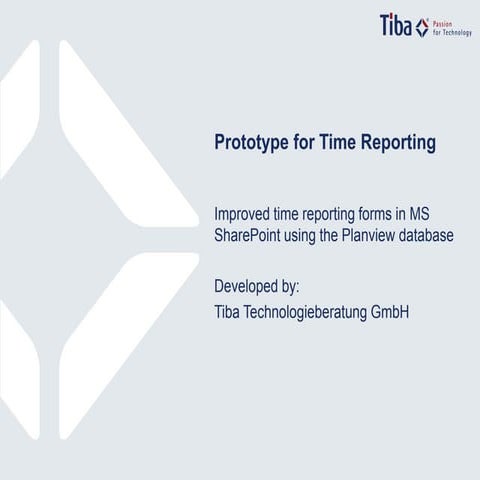 Tiba Passion for Technology

Prototype for Time Reporting

Improved time reporting forms in MS SharePoint using the Planview database

Developed by:
Tiba Technologieberatung GmbH